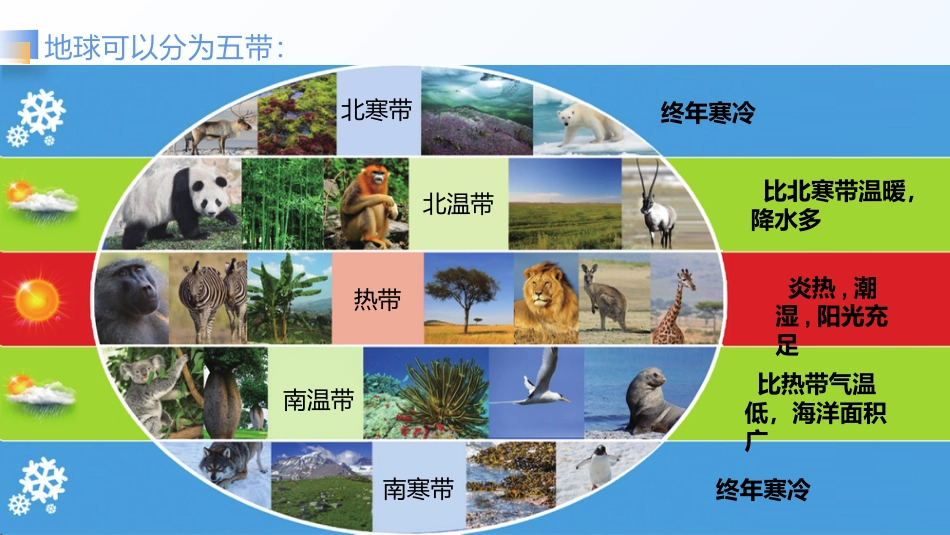 地球可以分为五带：

北寒带

终年寒冷

北温带

比北寒带温暖，降水多

热带

炎热，潮湿，阳光充足

南温带

比热带气温低，海洋面积广

南寒带

终年寒冷